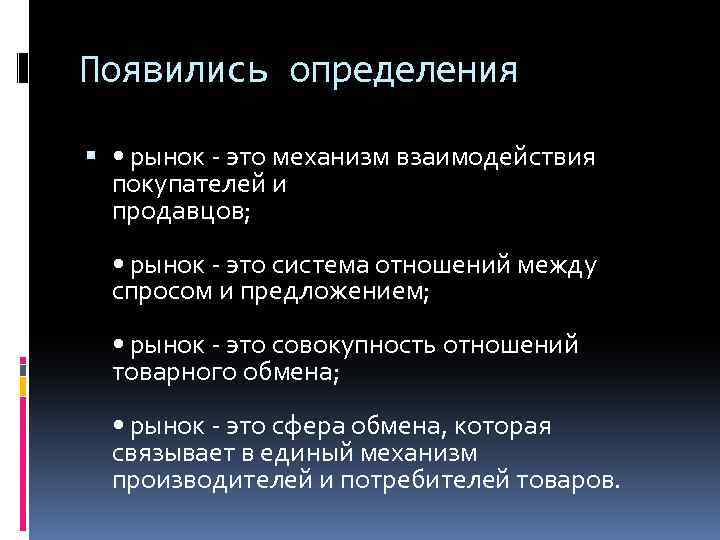 Появились определения

• рынок - это механизм взаимодействия покупателей и продавцов;

• рынок - это система отношений между спросом и предложением;

• рынок - это совокупность отношений товарного обмена;

• рынок - это сфера обмена, которая связывает в единый механизм производителей и потребителей товаров.